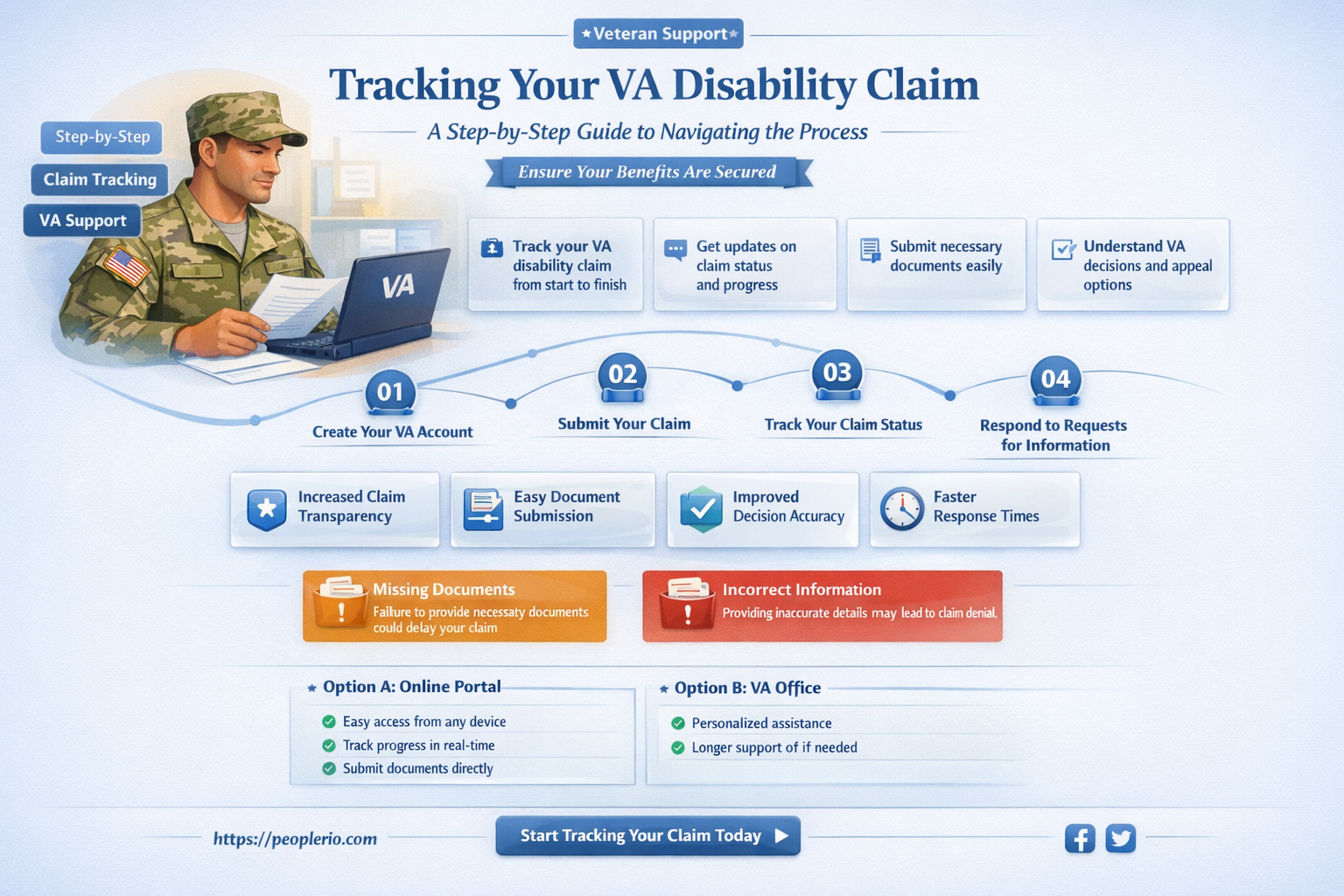 ★Veteran Support★

Tracking Your VA Disability Claim

A Step-by-Step Guide to Navigating the Process

Ensure Your Benefits Are Secured

Step-by-Step

Claim Tracking

VA Support

VA

Track your VA disability claim from start to finish

Get updates on claim status and progress

Submit necessary documents easily

Understand VA decisions and appeal options

01 Create Your VA Account

02 Submit Your Claim

03 Track Your Claim Status

04 Respond to Requests for Information

Increased Claim Transparency

Easy Document Submission

Improved Decision Accuracy

Faster Response Times

Missing Documents
Failure to provide necessaty documents could delay your claim

Incorrect Information
Providing inaccurate details may lead to claim denial.

★ Option A: Online Portal
Easy access from any device
Track progress in real-time
Submit documents directly

★ Option B: VA Office
Personalized assistance
Longer support of if needed

https://peoplerio.com

Start Tracking Your Claim Today ▶